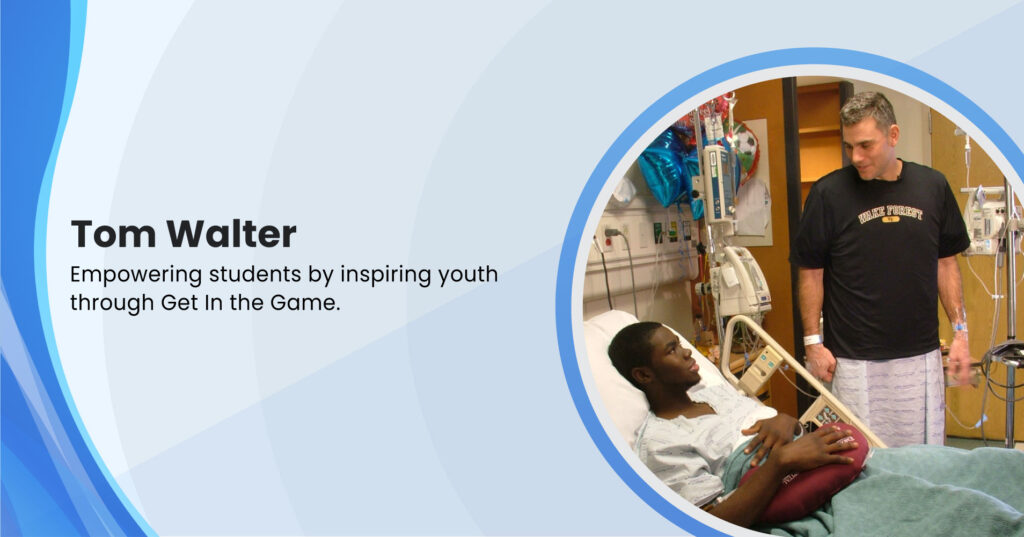 Tom Walter

Empowering students by inspiring youth through Get In the Game.

WAKE FOREST